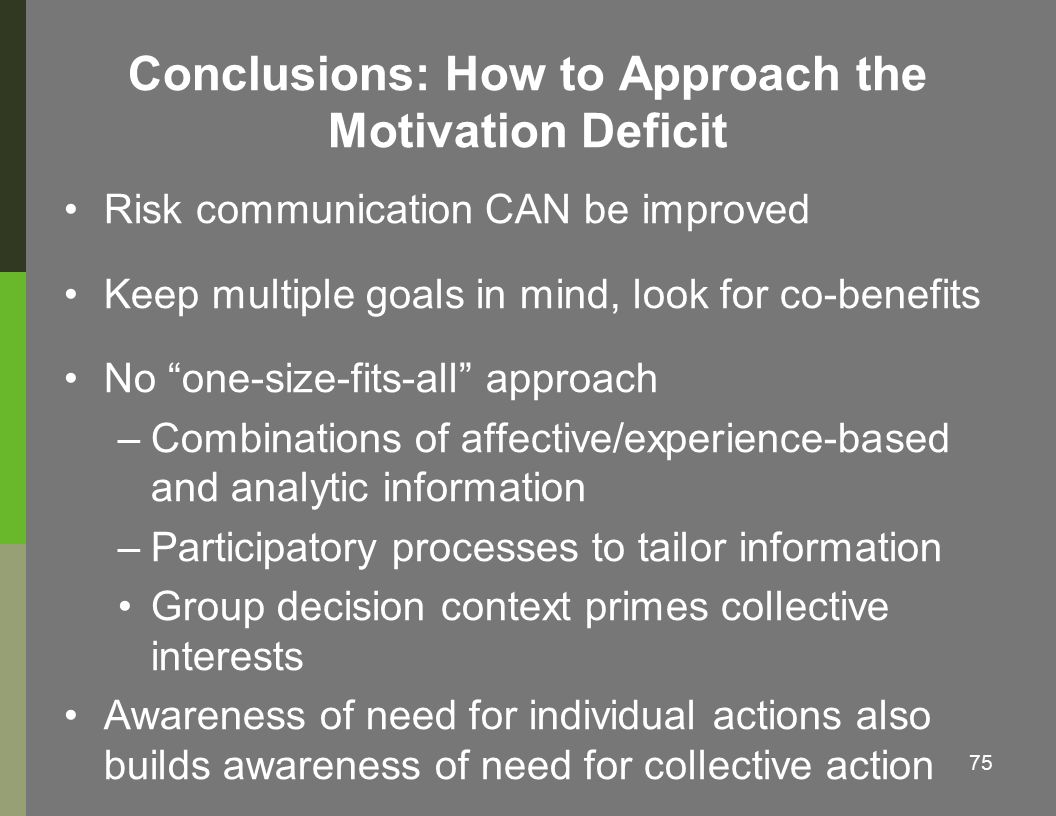 Conclusions: How to Approach the Motivation Deficit

• Risk communication CAN be improved

• Keep multiple goals in mind, look for co-benefits

• No “one-size-fits-all” approach
– Combinations of affective/experience-based and analytic information
– Participatory processes to tailor information
• Group decision context primes collective interests

• Awareness of need for individual actions also builds awareness of need for collective action

75